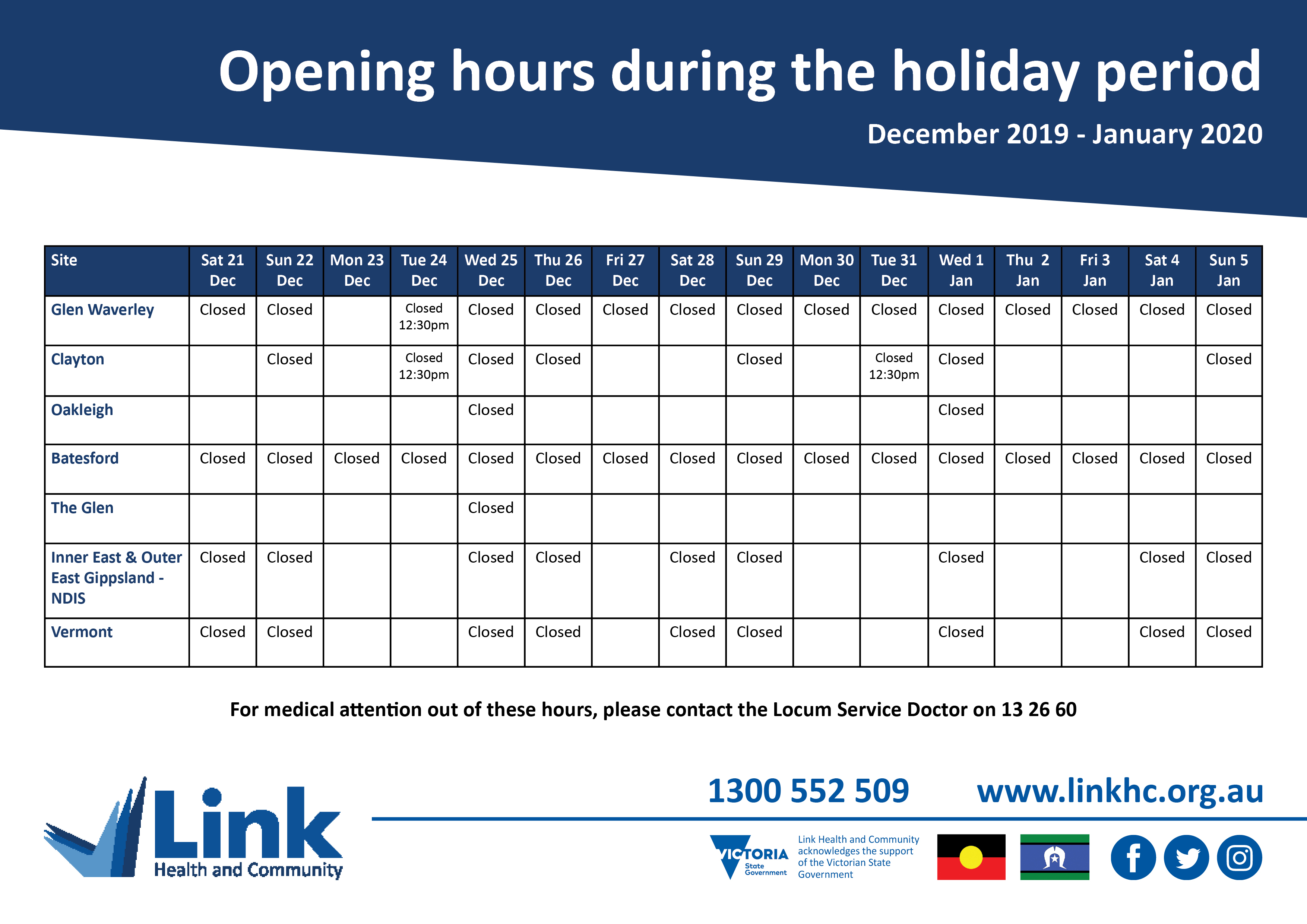 Opening hours during the holiday period

December 2019 - January 2020

| Site | Sat 21 Dec | Sun 22 Dec | Mon 23 Dec | Tue 24 Dec | Wed 25 Dec | Thu 26 Dec | Fri 27 Dec | Sat 28 Dec | Sun 29 Dec | Mon 30 Dec | Tue 31 Dec | Wed 1 Jan | Thu 2 Jan | Fri 3 Jan | Sat 4 Jan | Sun 5 Jan |
|---|---|---|---|---|---|---|---|---|---|---|---|---|---|---|---|---|
| Glen Waverley | Closed | Closed | | Closed 12:30pm | Closed | Closed | Closed | Closed | Closed | Closed | Closed | Closed | Closed | Closed | Closed | Closed |
| Clayton | | Closed | | Closed 12:30pm | Closed | Closed | | | Closed | | Closed 12:30pm | Closed | | | | Closed |
| Oakleigh | | | | | Closed | | | | | | | Closed | | | | |
| Batesford | Closed | Closed | Closed | Closed | Closed | Closed | Closed | Closed | Closed | Closed | Closed | Closed | Closed | Closed | Closed | Closed |
| The Glen | | | | | Closed | | | | | | | | | | | |
| Inner East & Outer East Gippsland - NDIS | Closed | Closed | | | Closed | Closed | | Closed | Closed | | | Closed | | | Closed | Closed |
| Vermont | Closed | Closed | | | Closed | Closed | | Closed | Closed | | | Closed | | | Closed | Closed |

For medical attention out of these hours, please contact the Locum Service Doctor on 13 26 60

Link Health and Community

1300 552 509 www.linkhc.org.au

VICTORIA State Government

Link Health and Community acknowledges the support of the Victorian State Government